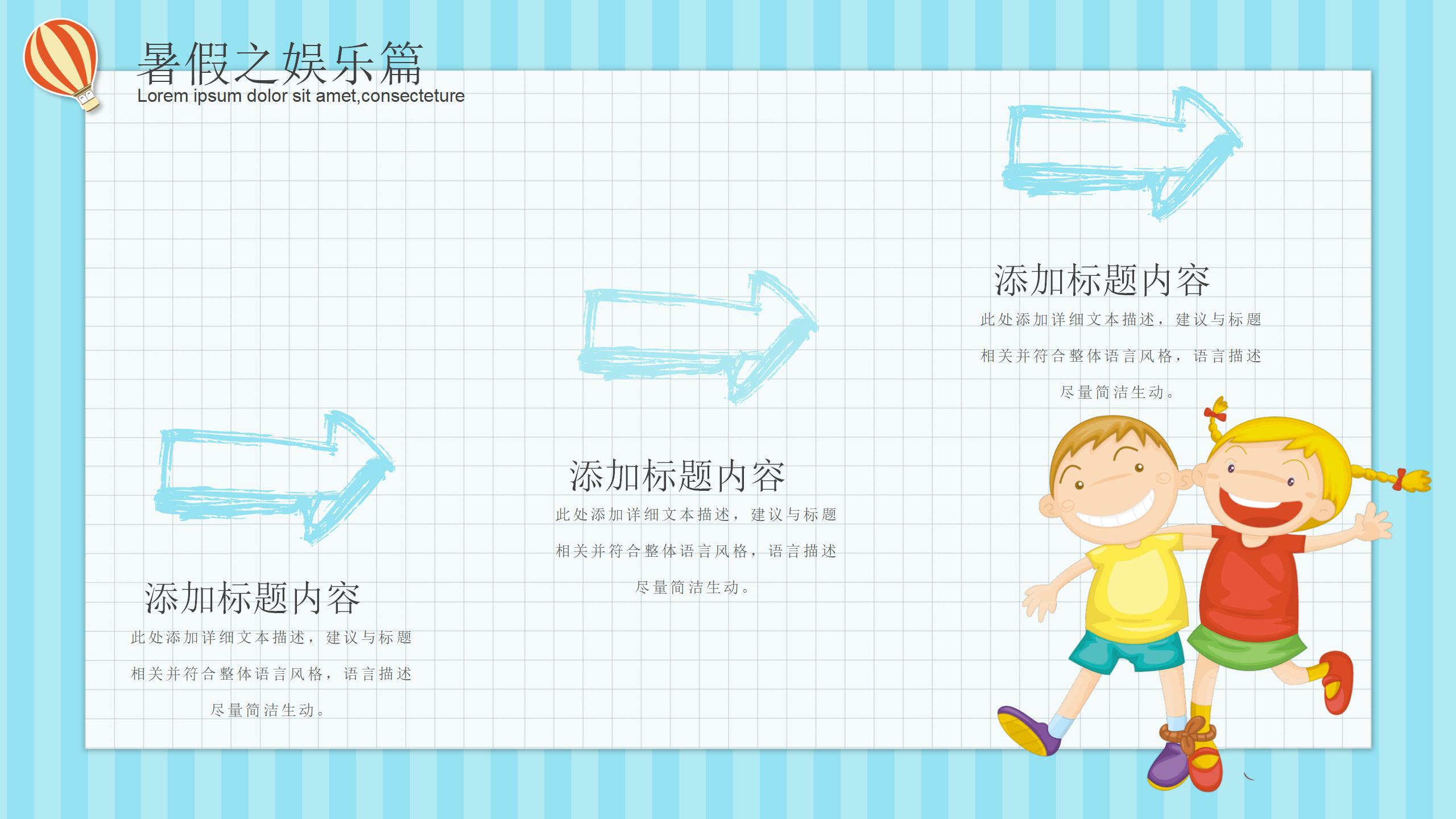 暑假之娱乐篇
Lorem ipsum dolor sit amet,consecteture

添加标题内容
此处添加详细文本描述，建议与标题相关并符合整体语言风格，语言描述尽量简洁生动。

添加标题内容
此处添加详细文本描述，建议与标题相关并符合整体语言风格，语言描述尽量简洁生动。

添加标题内容
此处添加详细文本描述，建议与标题相关并符合整体语言风格，语言描述尽量简洁生动。